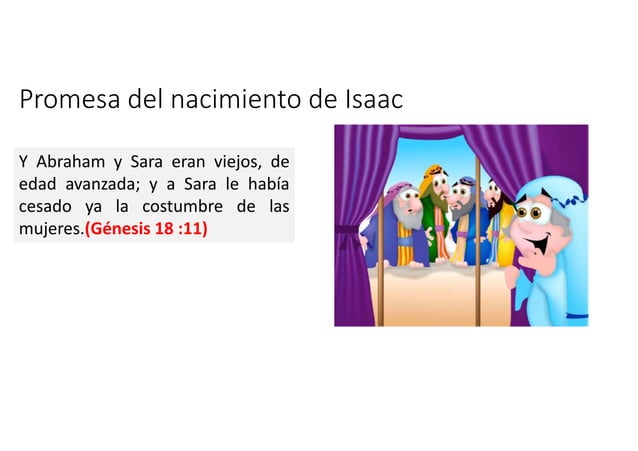 Promesa del nacimiento de Isaac

Y Abraham y Sara eran viejos, de edad avanzada; y a Sara le había cesado ya la costumbre de las mujeres.(Génesis 18 :11)